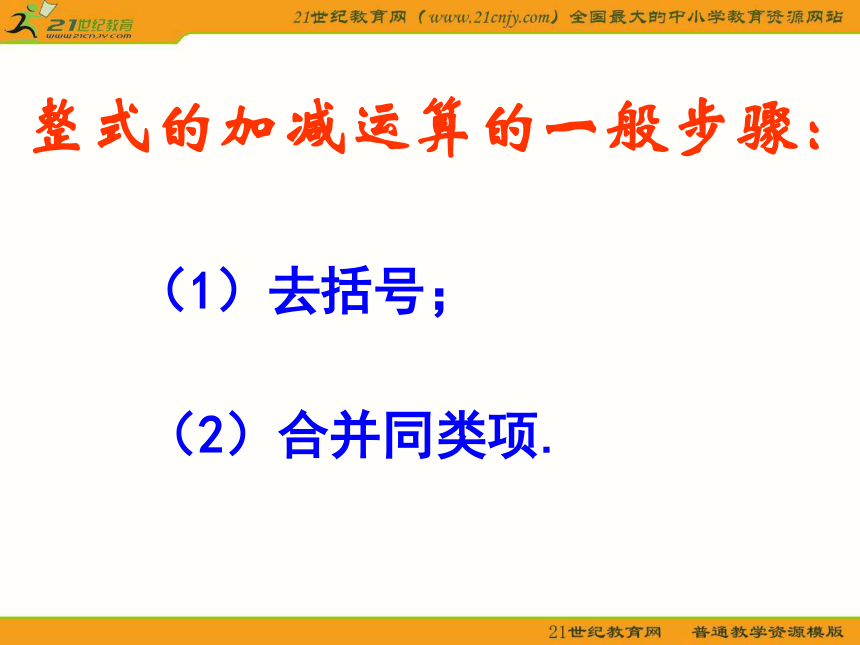 21世纪教育
www.21cnjy.com

21世纪教育网（www.21cnjy.com）全国最大的中小学教育资源网站

整式的加减运算的一般步骤：

（1）去括号；

（2）合并同类项.

21世纪教育网　普通教学资源模版